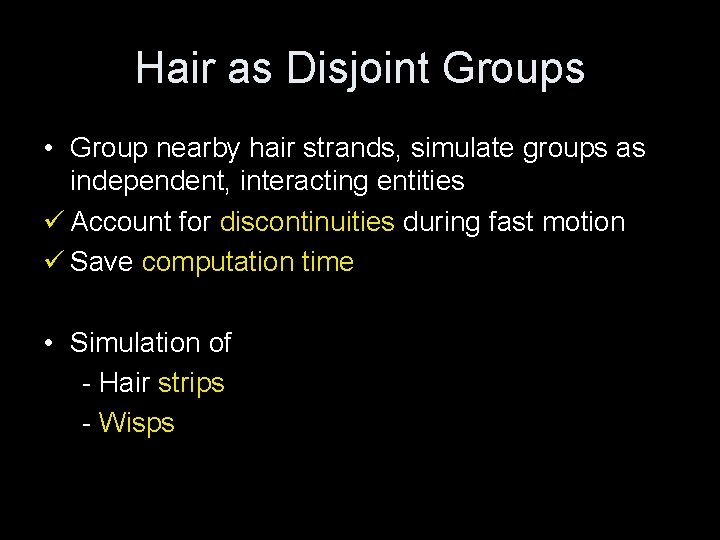 Hair as Disjoint Groups

• Group nearby hair strands, simulate groups as independent, interacting entities

✓ Account for discontinuities during fast motion

✓ Save computation time

• Simulation of

- Hair strips

- Wisps